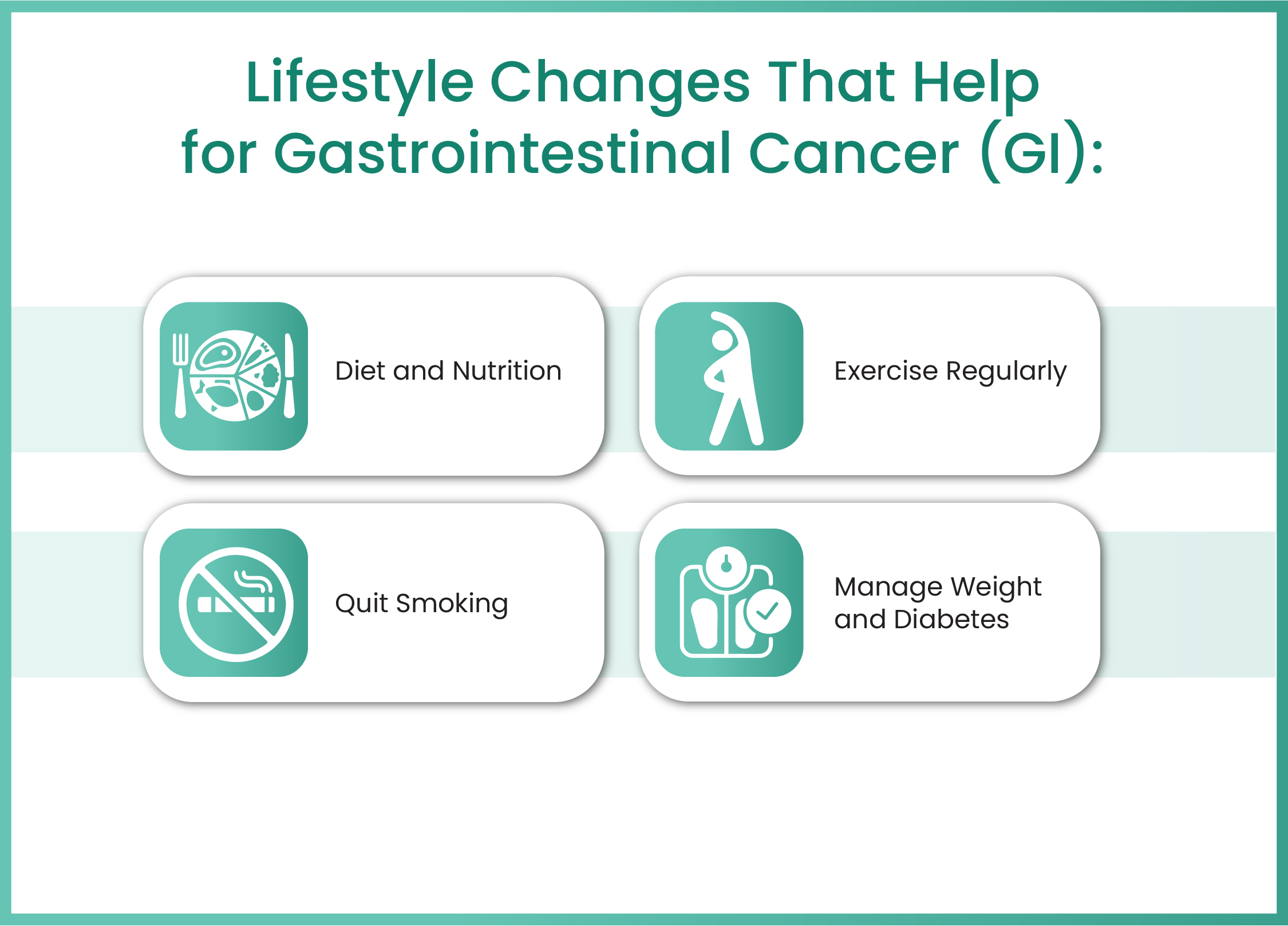 Lifestyle Changes That Help for Gastrointestinal Cancer (GI):

Diet and Nutrition

Exercise Regularly

Quit Smoking

Manage Weight and Diabetes